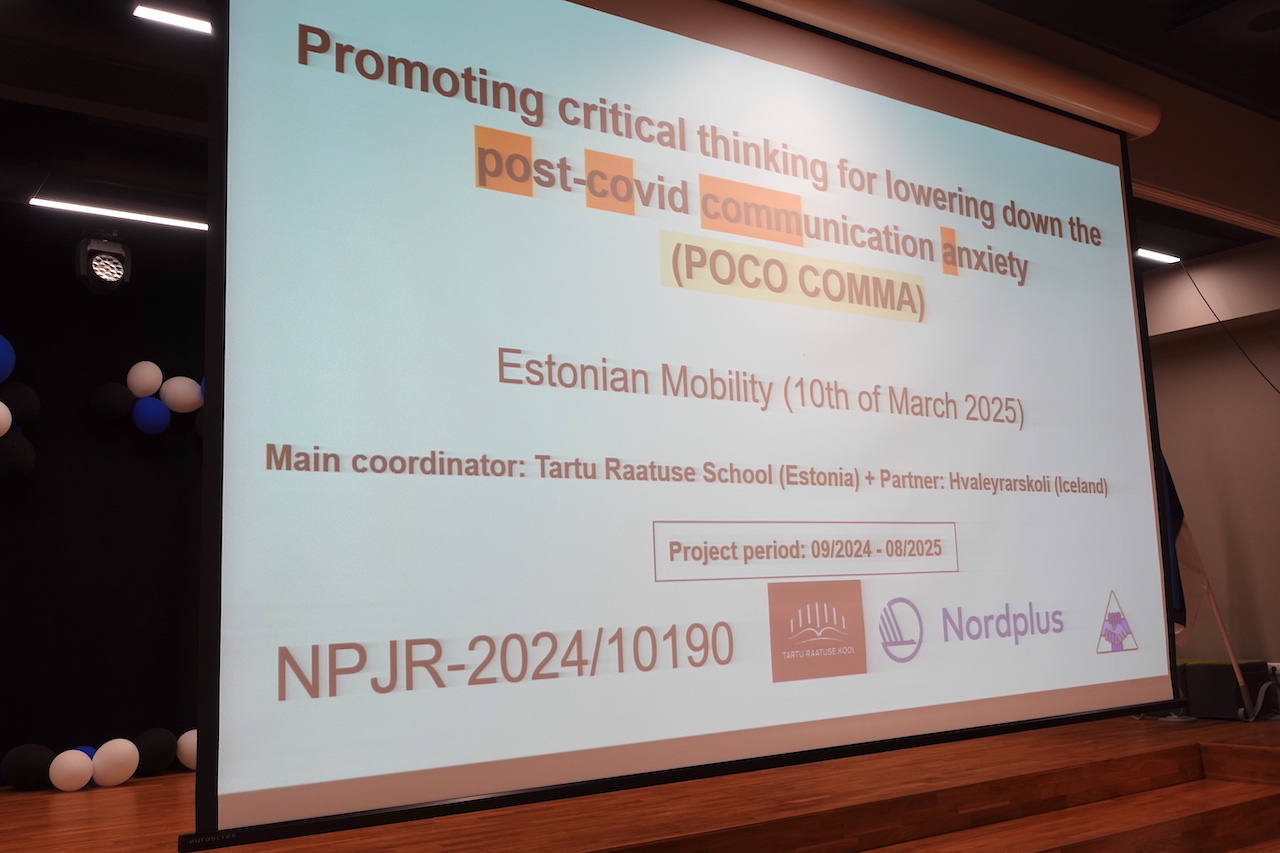 Promoting critical thinking for lowering down the post-covid communication anxiety (POCO COMMA)

Estonian Mobility (10th of March 2025)

Main coordinator: Tartu Raatuse School (Estonia) + Partner: Hvaleyrarskoli (Iceland)

Project period: 09/2024 - 08/2025

NPJR-2024/10190

TARTU RAATUSE KOOL

Nordplus